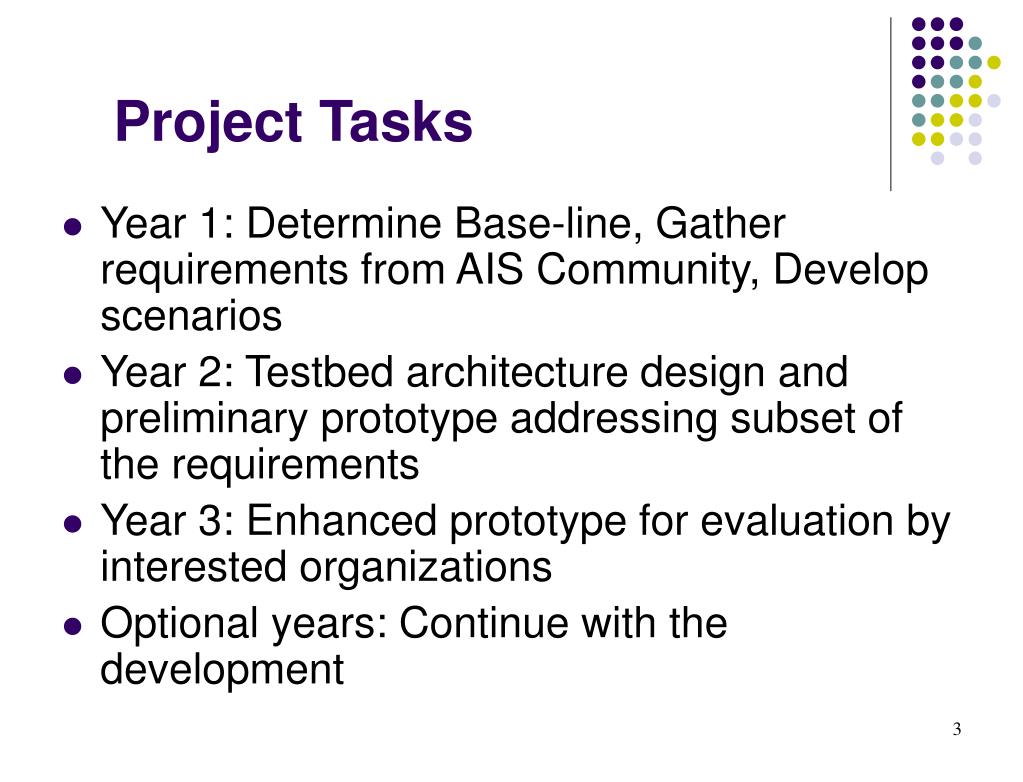 Project Tasks

- Year 1: Determine Base-line, Gather requirements from AIS Community, Develop scenarios
- Year 2: Testbed architecture design and preliminary prototype addressing subset of the requirements
- Year 3: Enhanced prototype for evaluation by interested organizations
- Optional years: Continue with the development

3